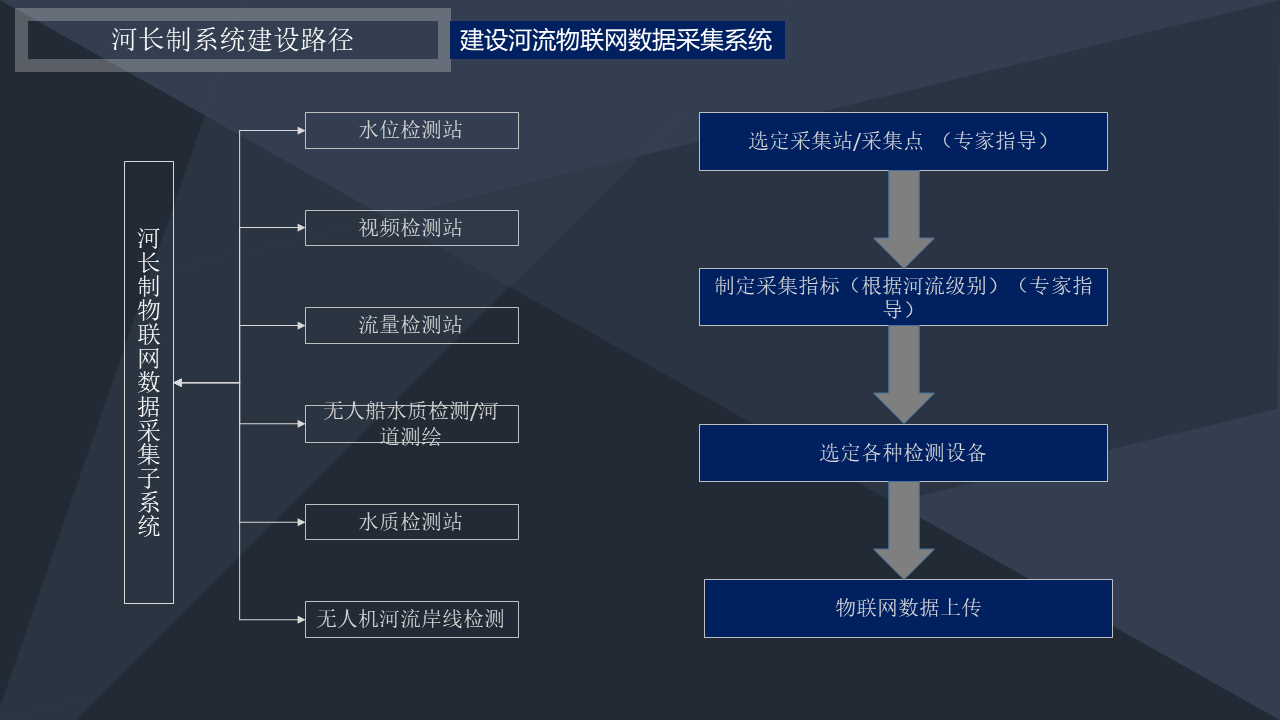 河长制系统建设路径

建设河流物联网数据采集系统

河长制物联网数据采集子系统

水位检测站

视频检测站

流量检测站

无人船水质检测/河道测绘

水质检测站

无人机河流岸线检测

选定采集站/采集点 （专家指导）

制定采集指标（根据河流级别）（专家指导）

选定各种检测设备

物联网数据上传